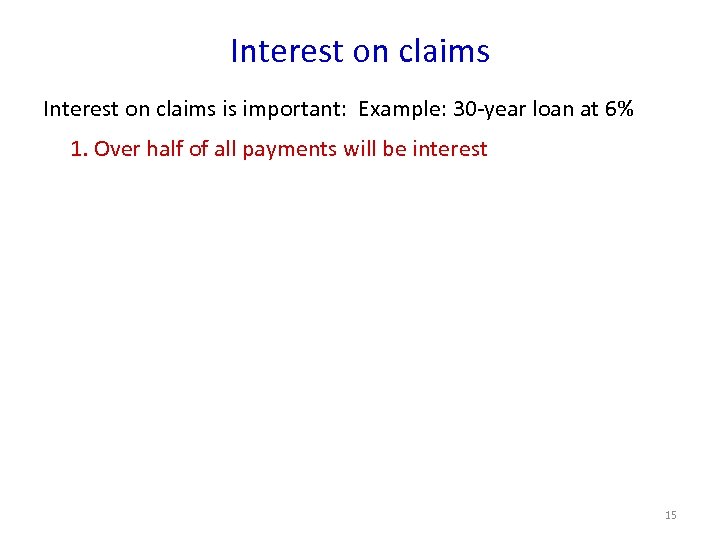 Interest on claims

Interest on claims is important: Example: 30-year loan at 6%

1. Over half of all payments will be interest

15